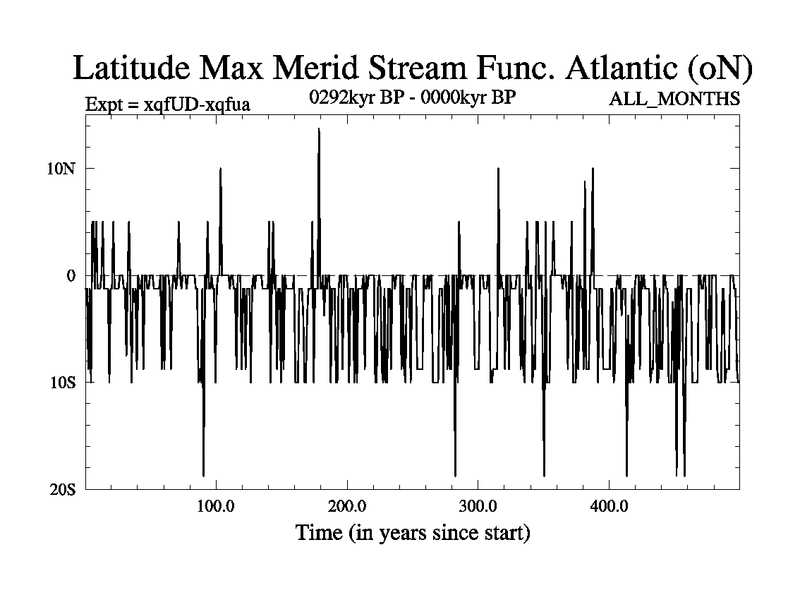 Latitude Max Merid Stream Func. Atlantic (oN)

Expt = xqfUD-xqfua

0292kyr BP - 0000kyr BP

ALL_MONTHS

10N

0

10S

20S

100.0

200.0

300.0

400.0

Time (in years since start)